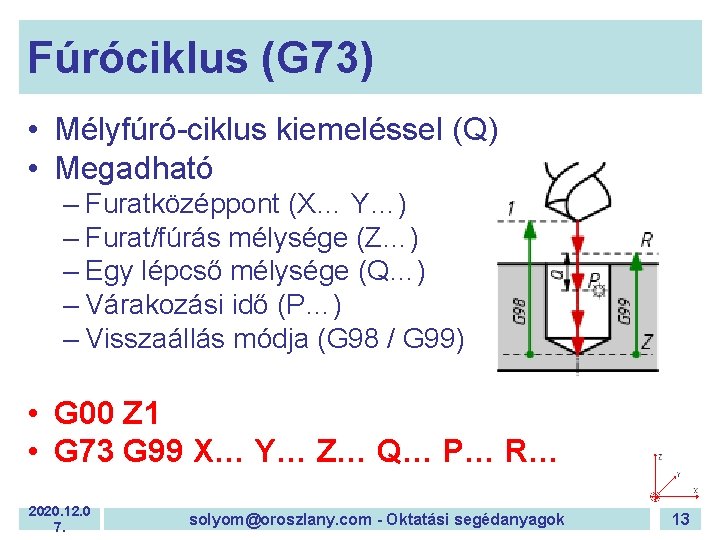 Fúróciklus (G73)

• Mélyfúró-ciklus kiemeléssel (Q)
• Megadható
– Furatközéppont (X… Y…)
– Furat/fúrás mélysége (Z…)
– Egy lépcső mélysége (Q…)
– Várakozási idő (P…)
– Visszaállás módja (G98 / G99)

1
R
Q
P
G98
G99
Z

• G00 Z1
• G73 G99 X… Y… Z… Q… P… R…

Z
Y
X

2020.12.07.

solyom@oroszlany.com - Oktatási segédanyagok

13